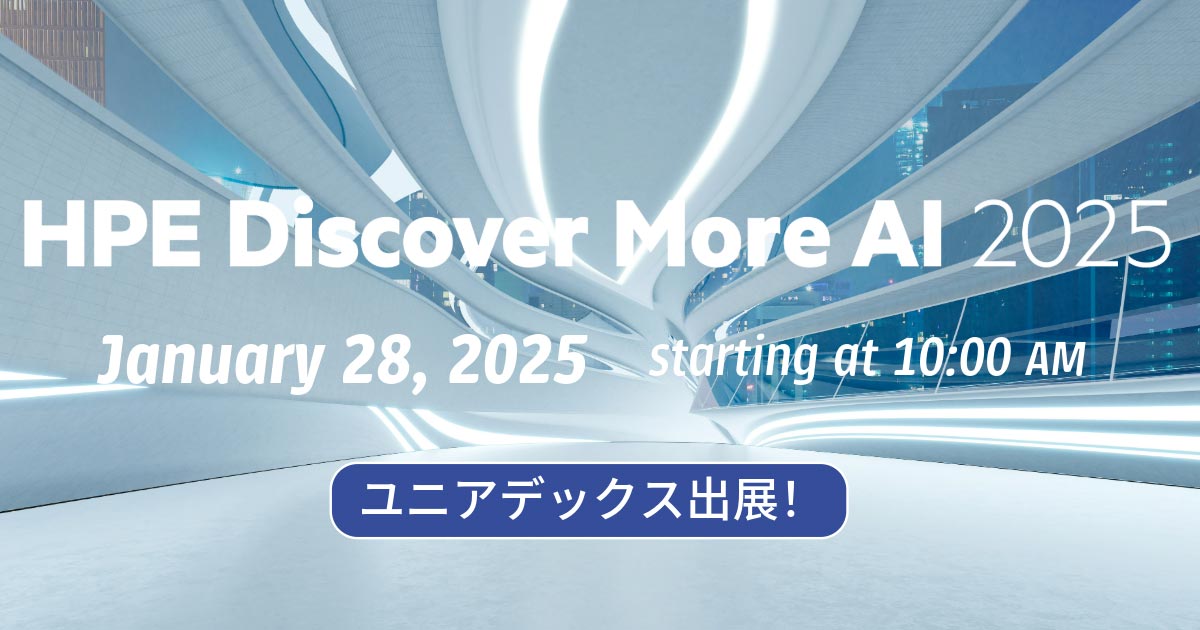 HPE Discover More AI 2025

January 28, 2025 starting at 10:00 AM

ユニアデックス出展!